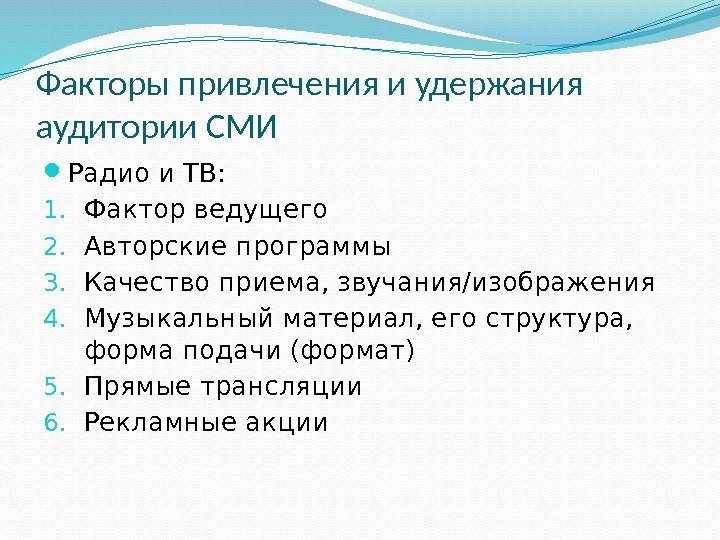 Факторы привлечения и удержания аудитории СМИ

Радио и ТВ:

1. Фактор ведущего
2. Авторские программы
3. Качество приема, звучания/изображения
4. Музыкальный материал, его структура, форма подачи (формат)
5. Прямые трансляции
6. Рекламные акции